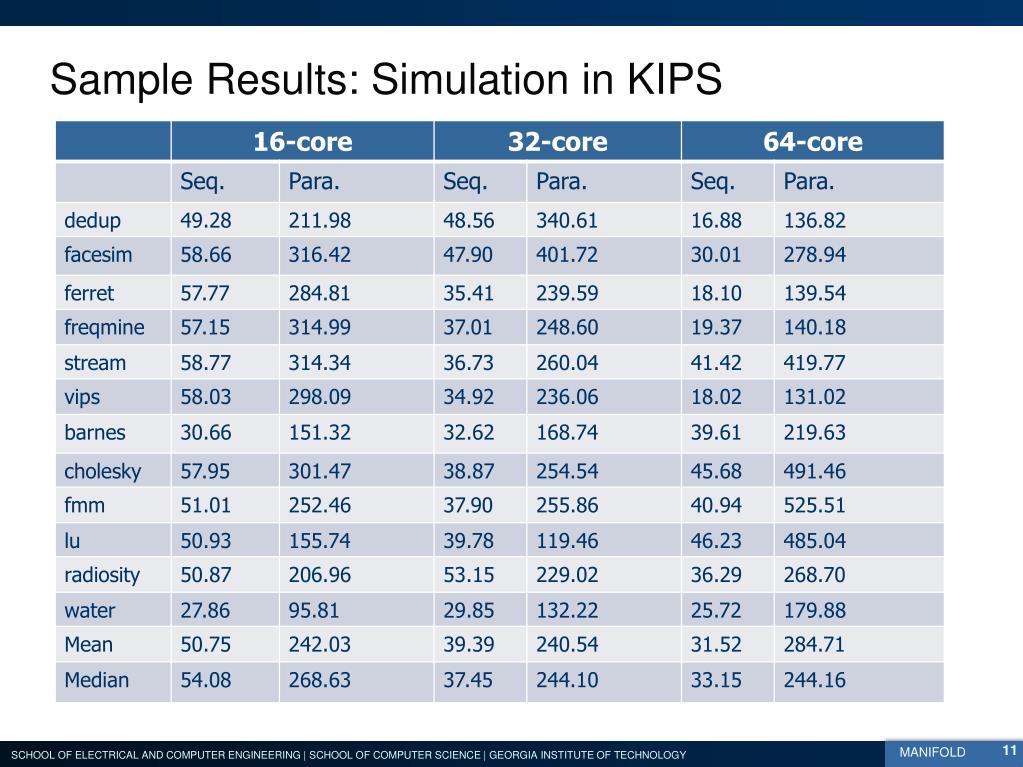 Sample Results: Simulation in KIPS

| | 16-core | | 32-core | | 64-core | |
|---|---|---|---|---|---|---|
| | Seq. | Para. | Seq. | Para. | Seq. | Para. |
| dedup | 49.28 | 211.98 | 48.56 | 340.61 | 16.88 | 136.82 |
| facesim | 58.66 | 316.42 | 47.90 | 401.72 | 30.01 | 278.94 |
| ferret | 57.77 | 284.81 | 35.41 | 239.59 | 18.10 | 139.54 |
| freqmine | 57.15 | 314.99 | 37.01 | 248.60 | 19.37 | 140.18 |
| stream | 58.77 | 314.34 | 36.73 | 260.04 | 41.42 | 419.77 |
| vips | 58.03 | 298.09 | 34.92 | 236.06 | 18.02 | 131.02 |
| barnes | 30.66 | 151.32 | 32.62 | 168.74 | 39.61 | 219.63 |
| cholesky | 57.95 | 301.47 | 38.87 | 254.54 | 45.68 | 491.46 |
| fmm | 51.01 | 252.46 | 37.90 | 255.86 | 40.94 | 525.51 |
| lu | 50.93 | 155.74 | 39.78 | 119.46 | 46.23 | 485.04 |
| radiosity | 50.87 | 206.96 | 53.15 | 229.02 | 36.29 | 268.70 |
| water | 27.86 | 95.81 | 29.85 | 132.22 | 25.72 | 179.88 |
| Mean | 50.75 | 242.03 | 39.39 | 240.54 | 31.52 | 284.71 |
| Median | 54.08 | 268.63 | 37.45 | 244.10 | 33.15 | 244.16 |

SCHOOL OF ELECTRICAL AND COMPUTER ENGINEERING | SCHOOL OF COMPUTER SCIENCE | GEORGIA INSTITUTE OF TECHNOLOGY

MANIFOLD 11